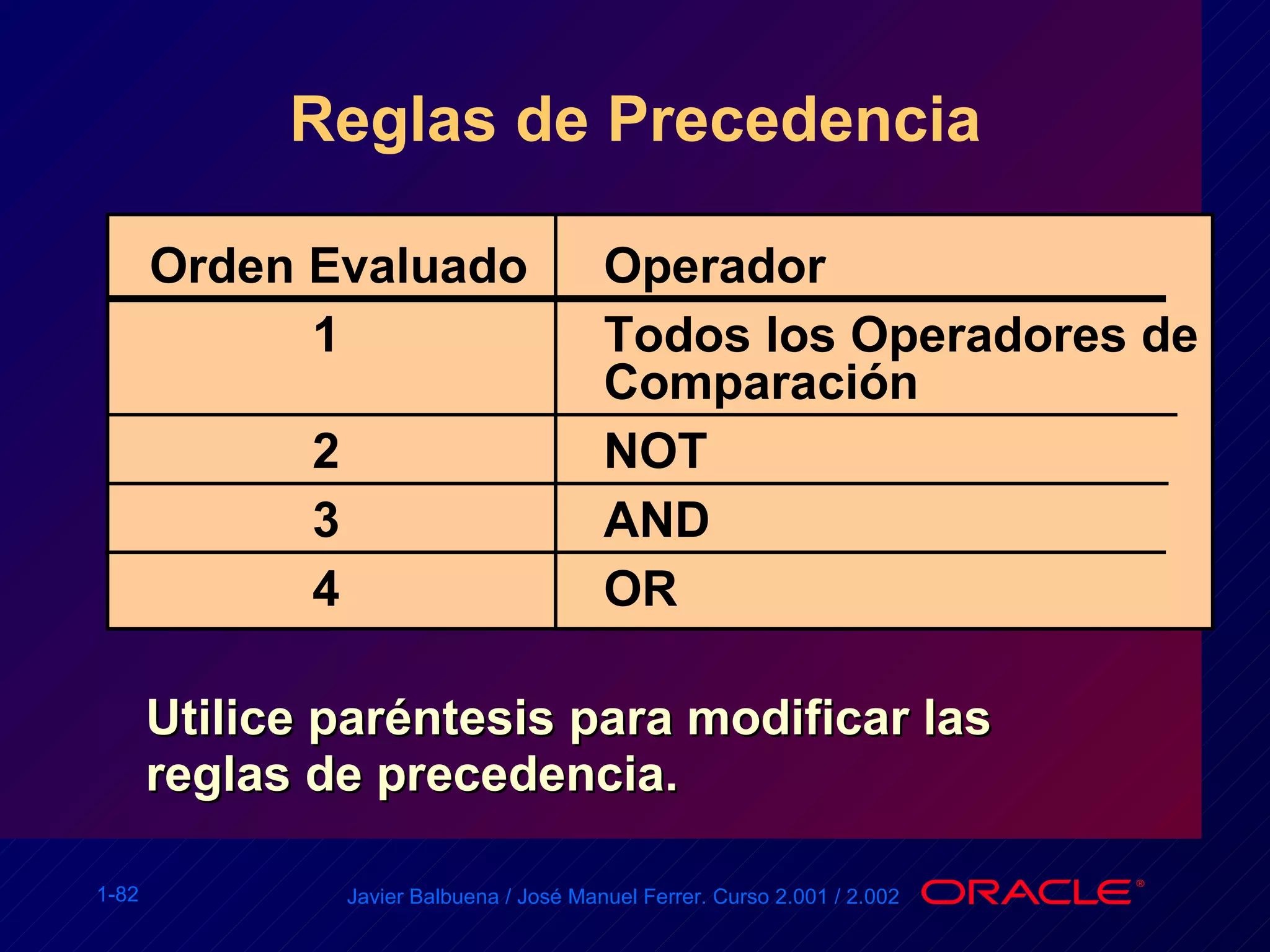 Reglas de Precedencia

| Orden Evaluado | Operador |
|---|---|
| 1 | Todos los Operadores de Comparación |
| 2 | NOT |
| 3 | AND |
| 4 | OR |

Utilice paréntesis para modificar las reglas de precedencia.

1-82

Javier Balbuena / José Manuel Ferrer. Curso 2.001 / 2.002

ORACLE®